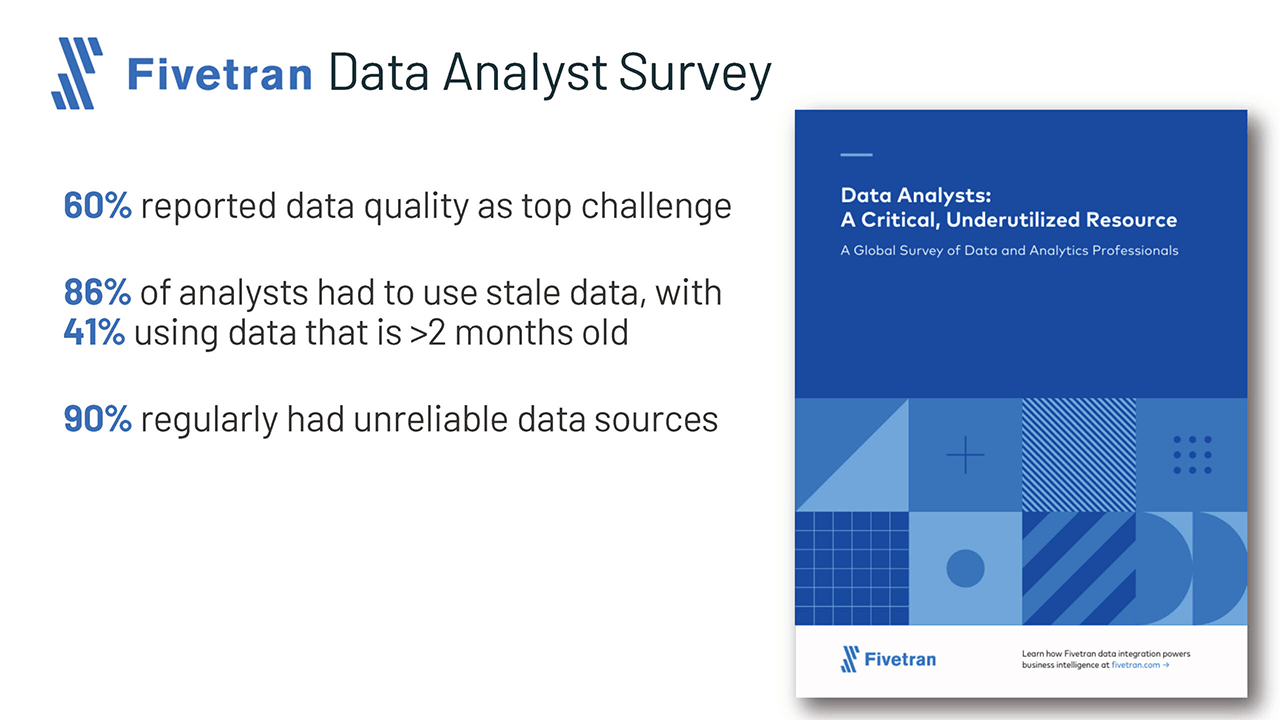 Fivetran Data Analyst Survey

60% reported data quality as top challenge

86% of analysts had to use stale data, with 41% using data that is >2 months old

90% regularly had unreliable data sources

Data Analysts: A Critical, Underutilized Resource

A Global Survey of Data and Analytics Professionals

Fivetran

Learn how Fivetran data integration powers business intelligence at fivetran.com →